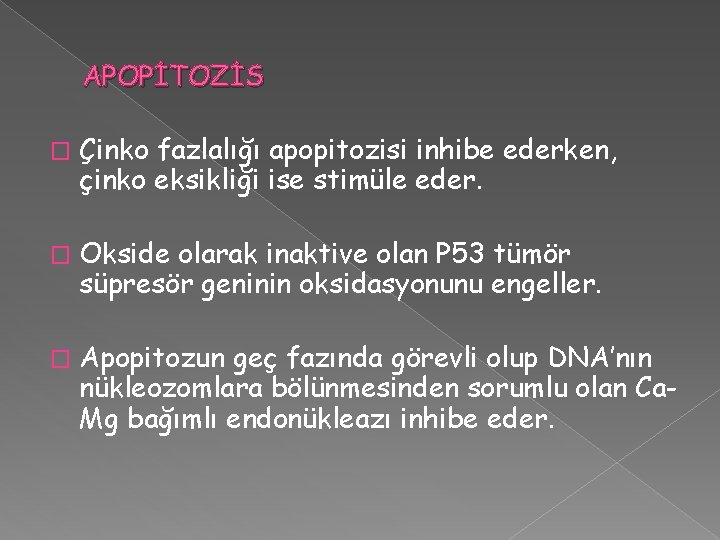 APOPİTOZİS

Çinko fazlalığı apopitozisi inhibe ederken, çinko eksikliği ise stimüle eder.

Okside olarak inaktive olan P53 tümör süpresör geninin oksidasyonunu engeller.

Apopitozun geç fazında görevli olup DNA'nın nükleozomlara bölünmesinden sorumlu olan Ca-Mg bağımlı endonükleazı inhibe eder.